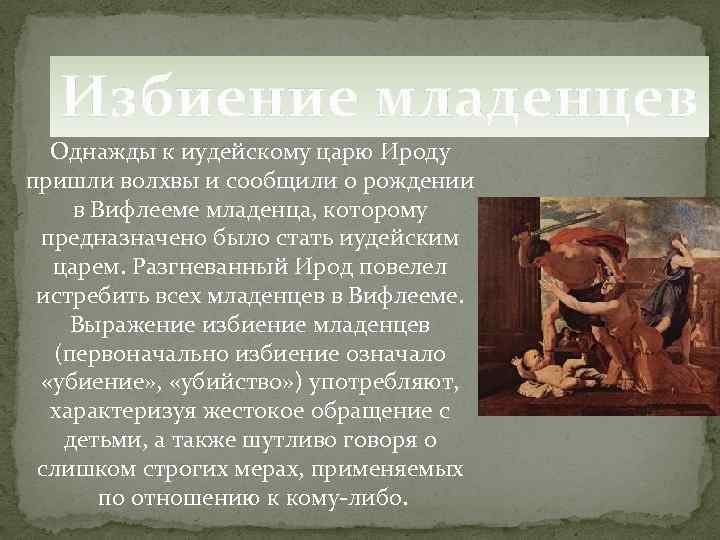 Избиение младенцев

Однажды к иудейскому царю Ироду пришли волхвы и сообщили о рождении в Вифлееме младенца, которому предназначено было стать иудейским царем. Разгневанный Ирод повелел истребить всех младенцев в Вифлееме. Выражение избиение младенцев (первоначально избиение означало «убиение», «убийство») употребляют, характеризуя жестокое обращение с детьми, а также шутливо говоря о слишком строгих мерах, применяемых по отношению к кому-либо.